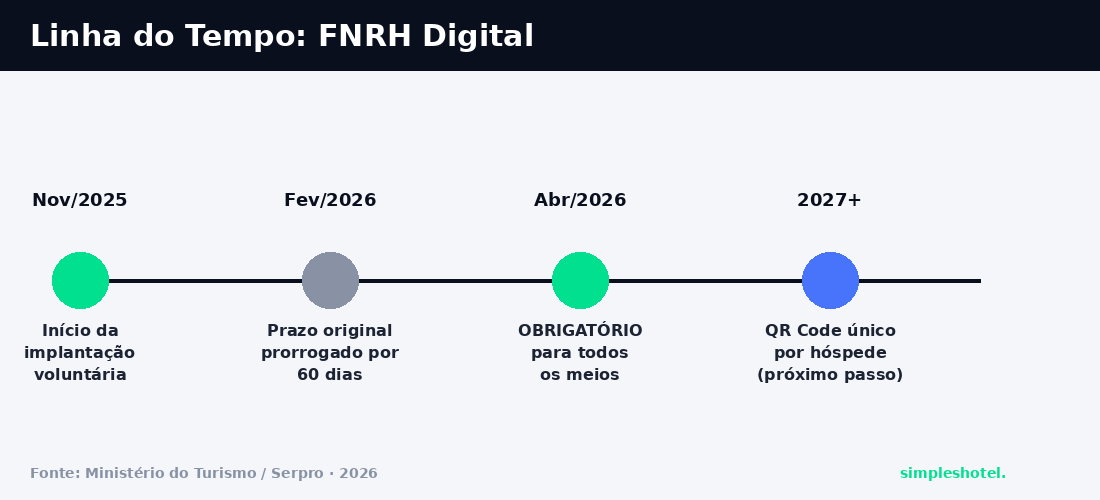 Linha do Tempo: FNRH Digital

Nov/2025

Início da implantação voluntária

Fev/2026

Prazo original prorrogado por 60 dias

Abr/2026

OBRIGATÓRIO para todos os meios

2027+

QR Code único por hóspede (próximo passo)

Fonte: Ministério do Turismo / Serpro · 2026

simpleshotel.